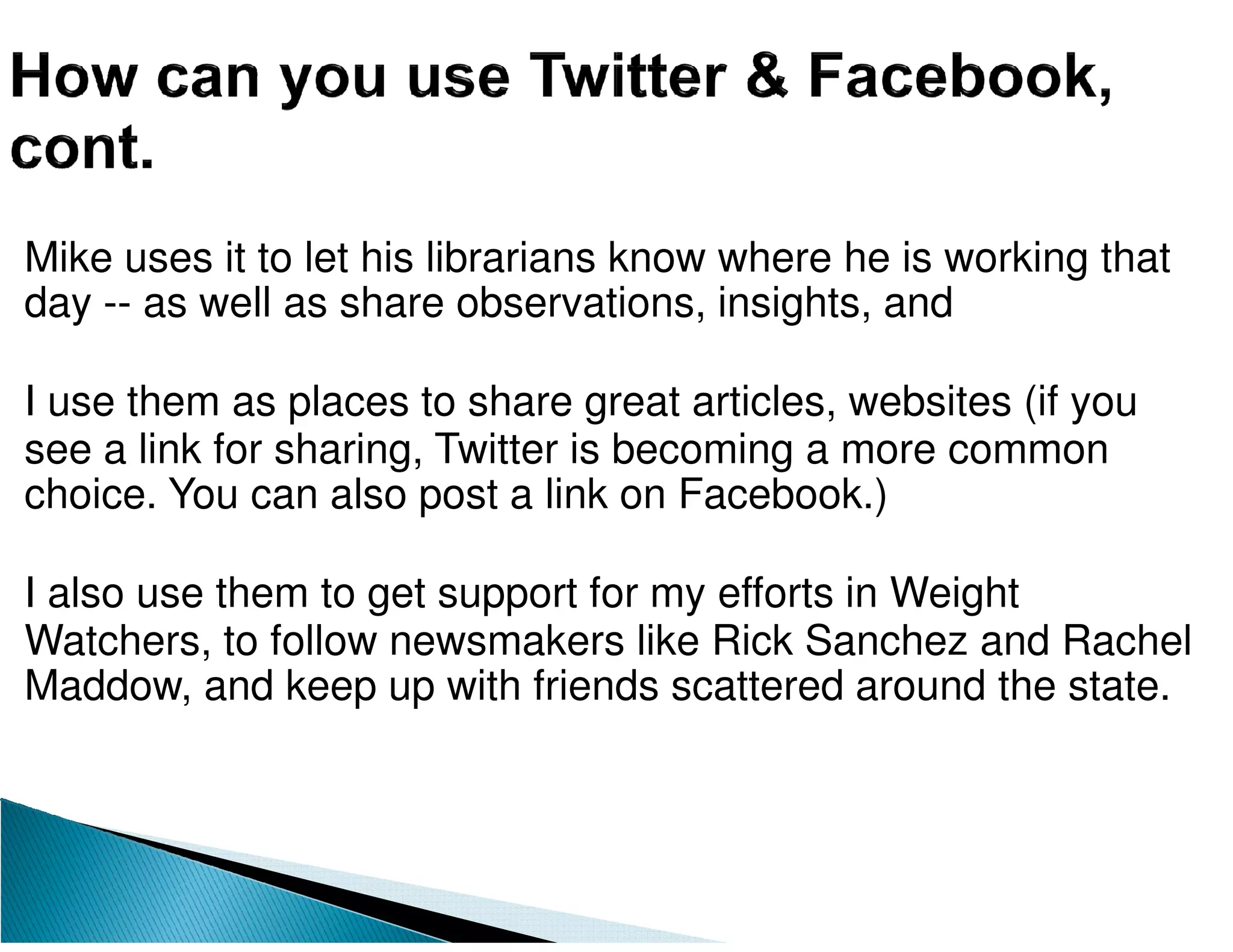 How can you use Twitter & Facebook, cont.

Mike uses it to let his librarians know where he is working that day -- as well as share observations, insights, and

I use them as places to share great articles, websites (if you see a link for sharing, Twitter is becoming a more common choice. You can also post a link on Facebook.)

I also use them to get support for my efforts in Weight Watchers, to follow newsmakers like Rick Sanchez and Rachel Maddow, and keep up with friends scattered around the state.